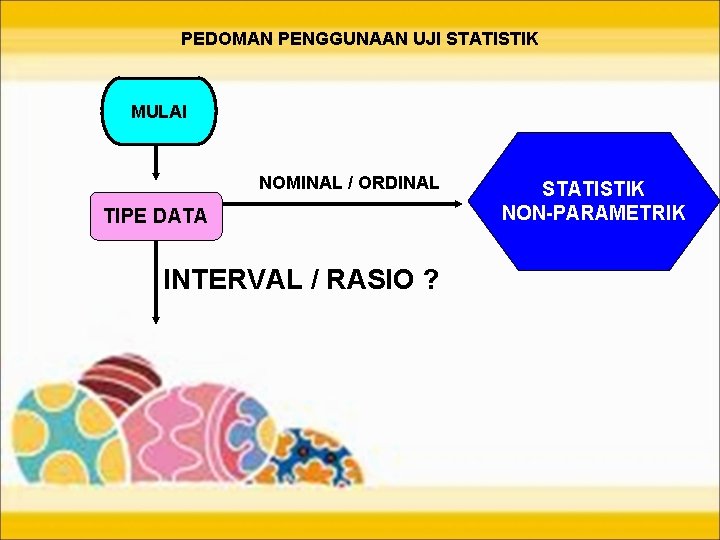 PEDOMAN PENGGUNAAN UJI STATISTIK

MULAI

TIPE DATA

NOMINAL / ORDINAL

STATISTIK NON-PARAMETRIK

INTERVAL / RASIO ?